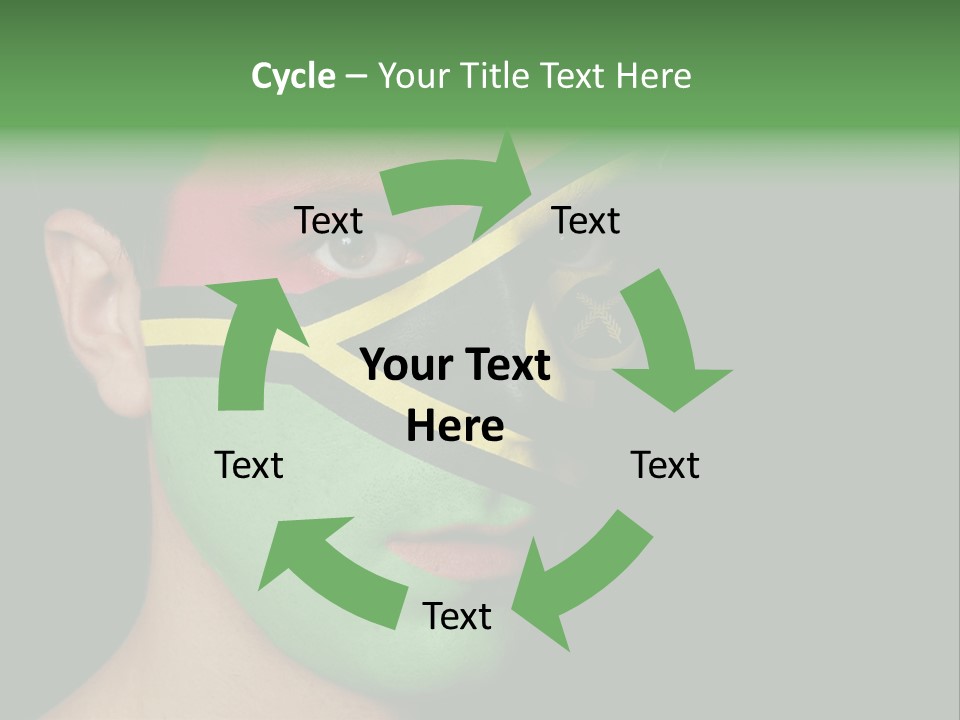 Cycle – Your Title Text Here

Text

Text

Your Text Here

Text

Text

Text